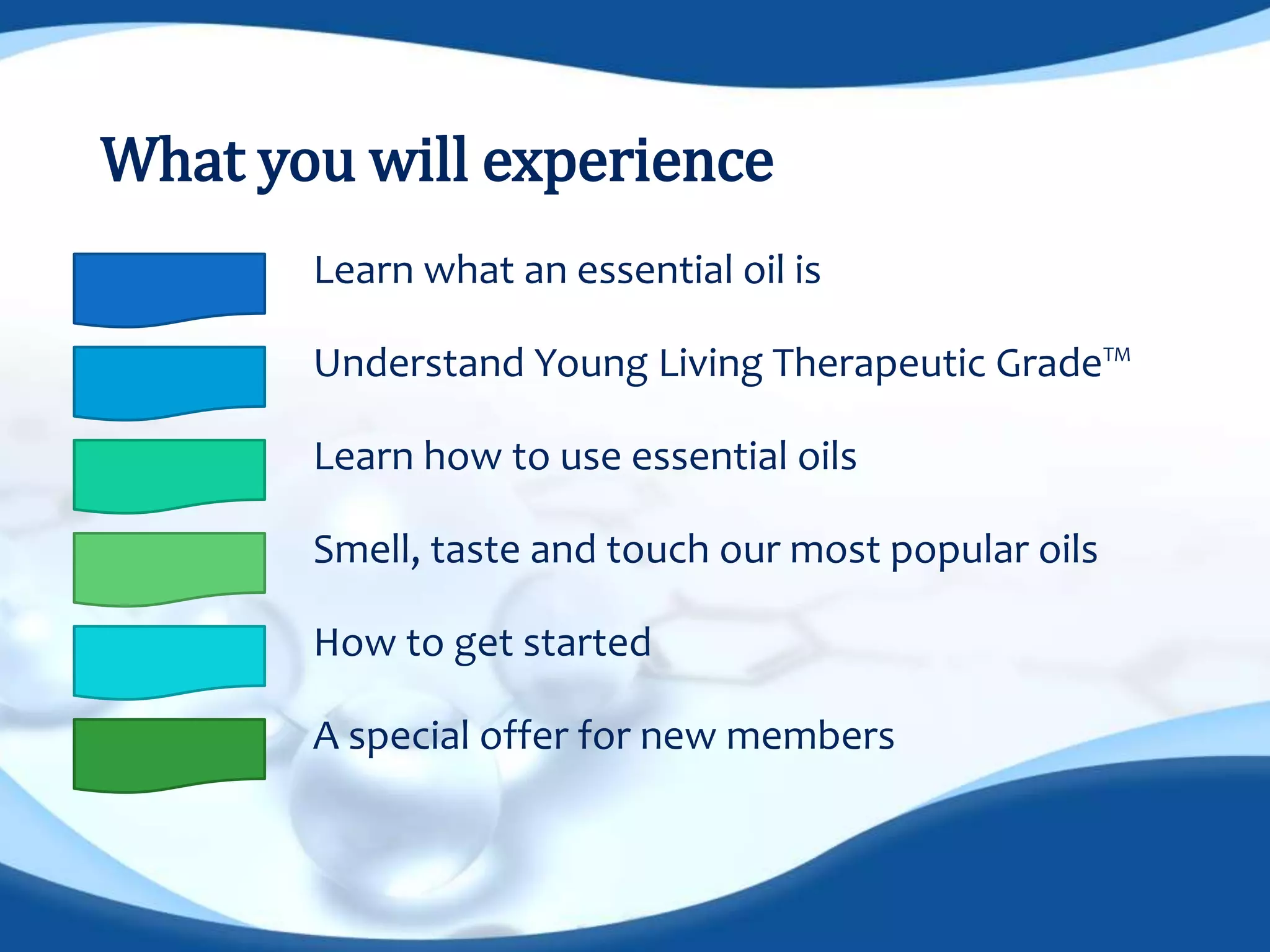 What you will experience

Learn what an essential oil is

Understand Young Living Therapeutic Grade™

Learn how to use essential oils

Smell, taste and touch our most popular oils

How to get started

A special offer for new members